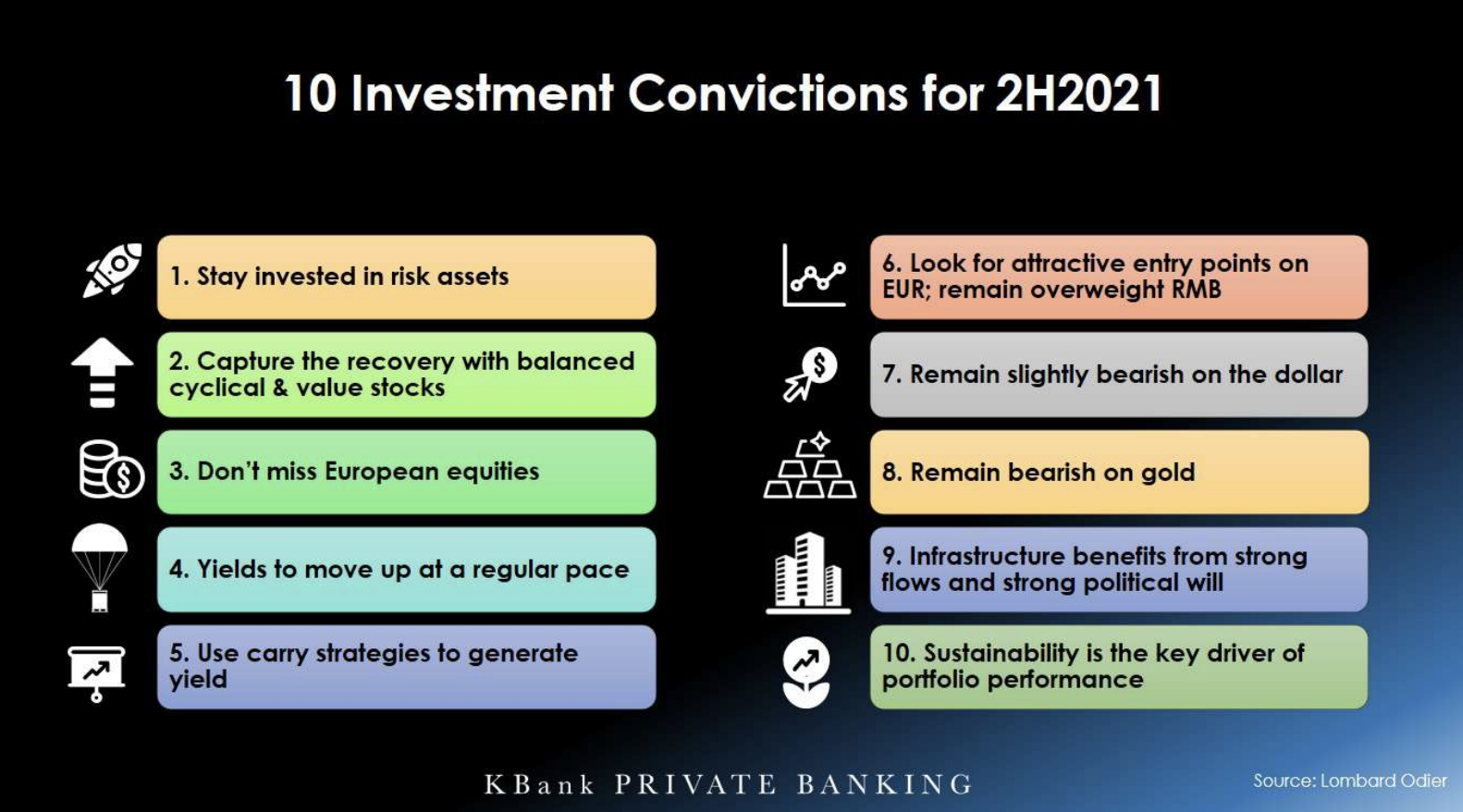 10 Investment Convictions for 2H2021

1. Stay invested in risk assets

2. Capture the recovery with balanced cyclical & value stocks

3. Don't miss European equities

4. Yields to move up at a regular pace

5. Use carry strategies to generate yield

6. Look for attractive entry points on EUR; remain overweight RMB

7. Remain slightly bearish on the dollar

8. Remain bearish on gold

9. Infrastructure benefits from strong flows and strong political will

10. Sustainability is the key driver of portfolio performance

KBank PRIVATE BANKING

Source: Lombard Odier